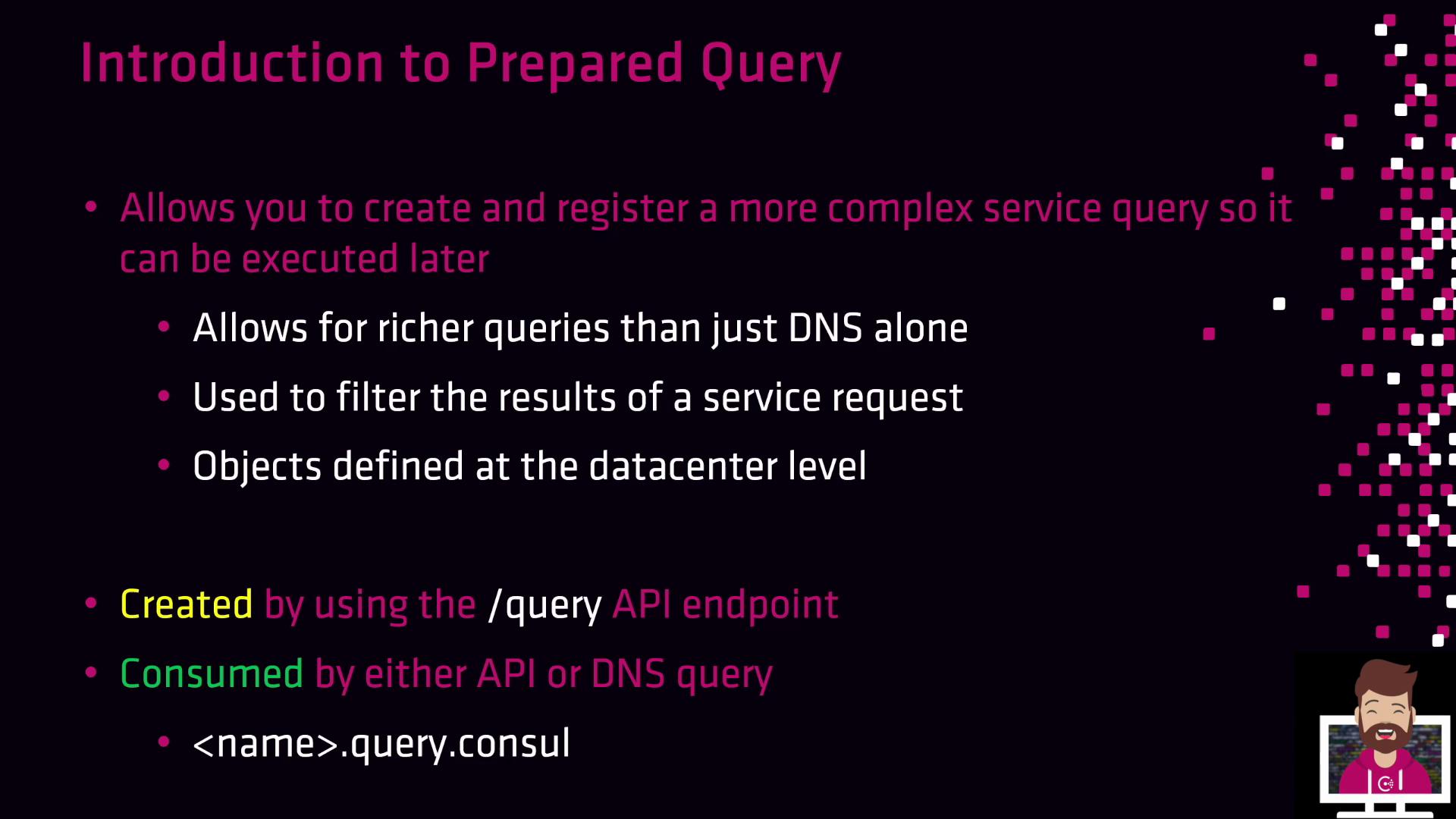 Introduction to Prepared Query

• Allows you to create and register a more complex service query so it can be executed later

• Allows for richer queries than just DNS alone

• Used to filter the results of a service request

• Objects defined at the datacenter level

• Created by using the /query API endpoint

• Consumed by either API or DNS query

• <name>.query.consul